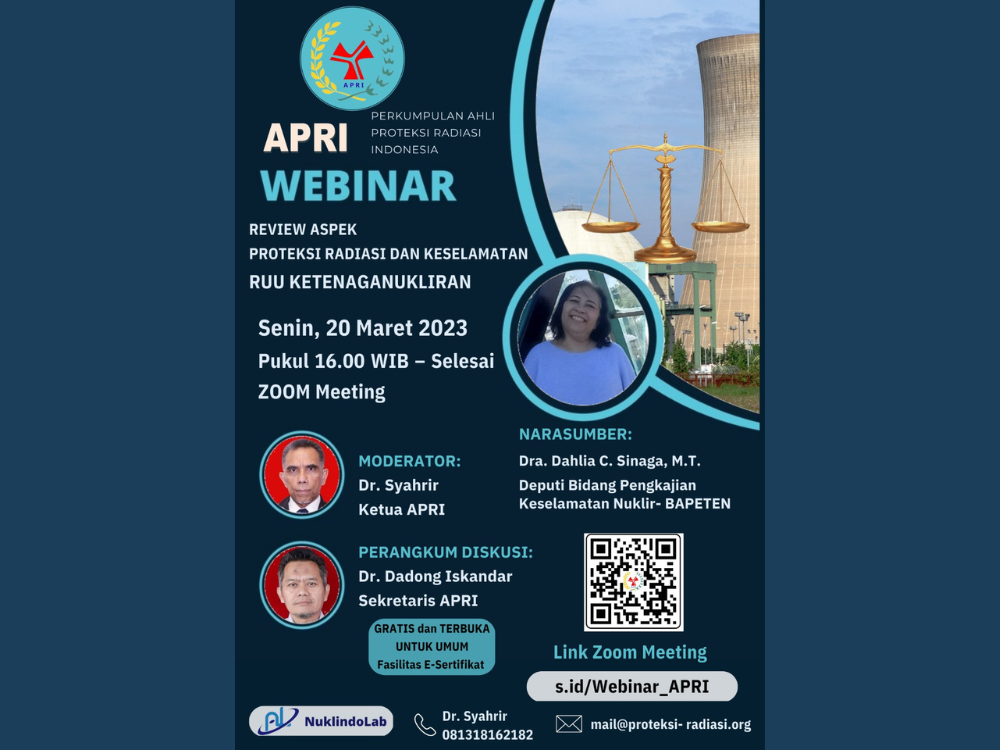 APRI

APRI
PERKUMPULAN AHLI PROTEKSI RADIASI INDONESIA

WEBINAR

REVIEW ASPEK
PROTEKSI RADIASI DAN KESELAMATAN
RUU KETENAGANUKLIRAN

Senin, 20 Maret 2023
Pukul 16.00 WIB – Selesai
ZOOM Meeting

NARASUMBER:
Dra. Dahlia C. Sinaga, M.T.
Deputi Bidang Pengkajian Keselamatan Nuklir- BAPETEN

MODERATOR:
Dr. Syahrir
Ketua APRI

PERANGKUM DISKUSI:
Dr. Dadong Iskandar
Sekretaris APRI

GRATIS dan TERBUKA UNTUK UMUM
Fasilitas E-Sertifikat

Link Zoom Meeting
s.id/Webinar_APRI

NuklindoLab

Dr. Syahrir
081318162182

mail@proteksi- radiasi.org